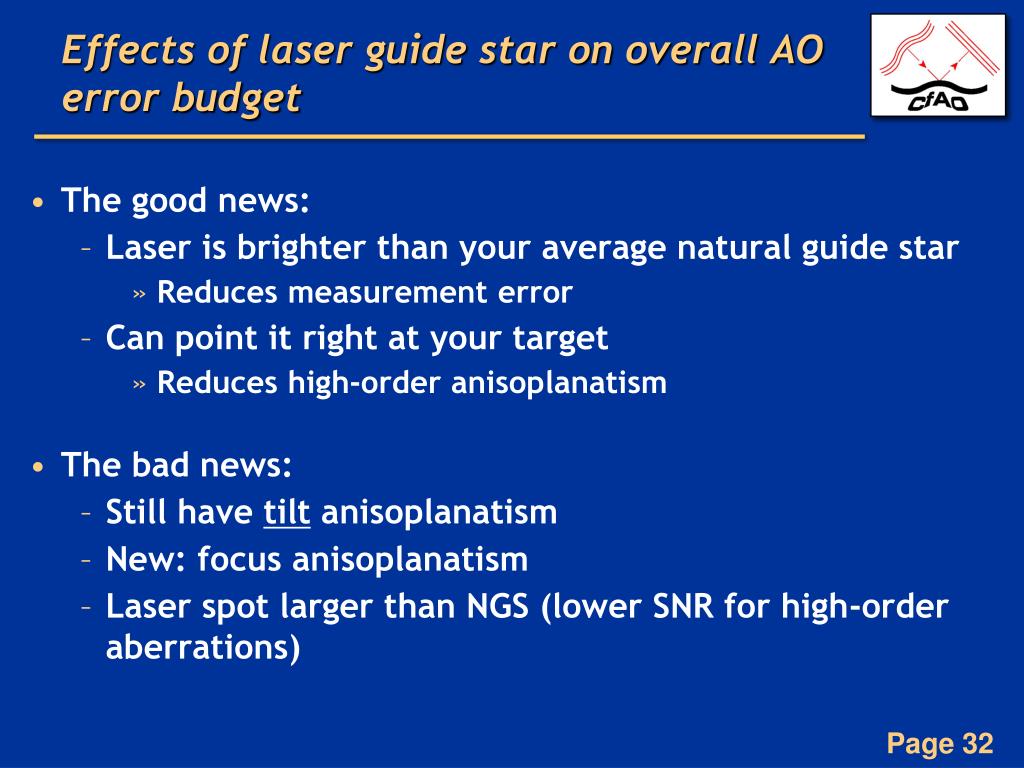 Effects of laser guide star on overall AO error budget

CfAO

• The good news:
– Laser is brighter than your average natural guide star
» Reduces measurement error
– Can point it right at your target
» Reduces high-order anisoplanatism

• The bad news:
– Still have tilt anisoplanatism
– New: focus anisoplanatism
– Laser spot larger than NGS (lower SNR for high-order aberrations)

Page 32